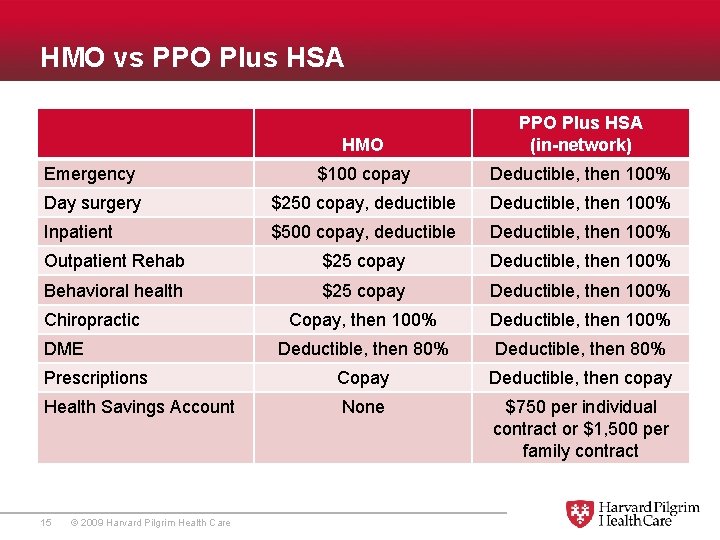 HMO vs PPO Plus HSA

| | HMO | PPO Plus HSA (in-network) |
|---|---|---|
| Emergency | \$100 copay | Deductible, then 100% |
| Day surgery | \$250 copay, deductible | Deductible, then 100% |
| Inpatient | \$500 copay, deductible | Deductible, then 100% |
| Outpatient Rehab | \$25 copay | Deductible, then 100% |
| Behavioral health | \$25 copay | Deductible, then 100% |
| Chiropractic | Copay, then 100% | Deductible, then 100% |
| DME | Deductible, then 80% | Deductible, then 80% |
| Prescriptions | Copay | Deductible, then copay |
| Health Savings Account | None | \$750 per individual contract or \$1,500 per family contract |

15 © 2009 Harvard Pilgrim Health Care

Harvard Pilgrim HealthCare